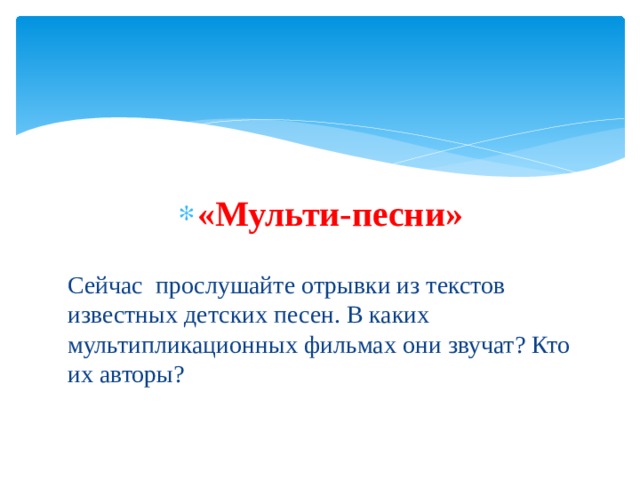 «Мульти-песни»

Сейчас  прослушайте отрывки из текстов известных детских песен. В каких мультипликационных фильмах они звучат? Кто их авторы?